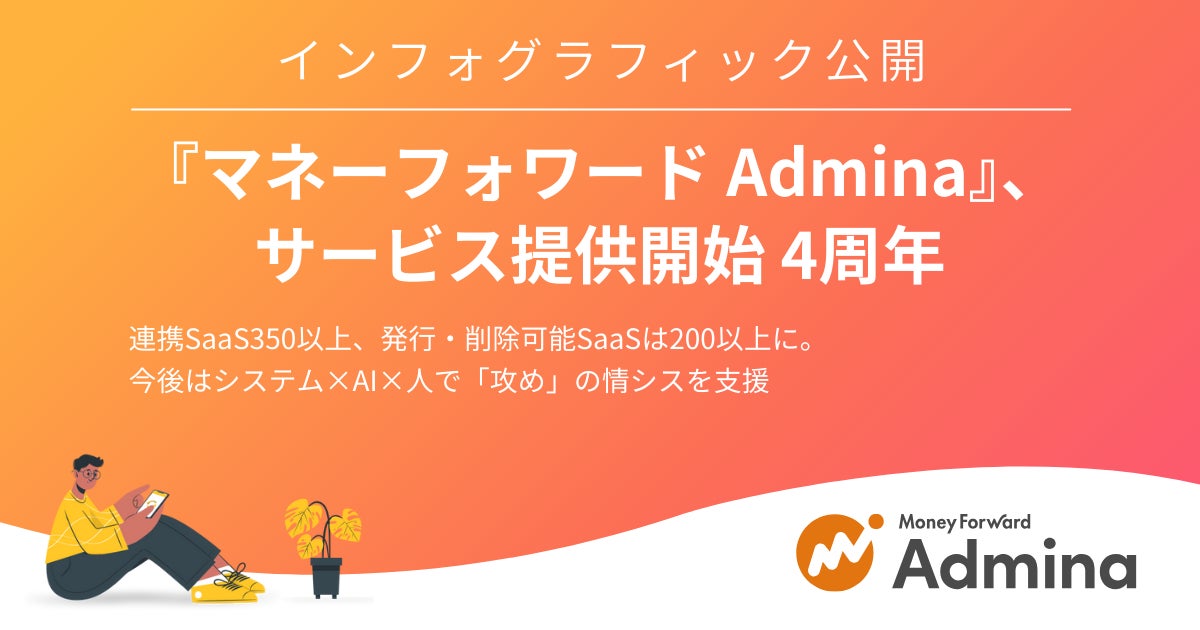 インフォグラフィック公開

『マネーフォワード Admina』、サービス提供開始 4周年

連携SaaS350以上、発行・削除可能SaaSは200以上に。
今後はシステム×AI×人で「攻め」の情シスを支援

Money Forward
Admina